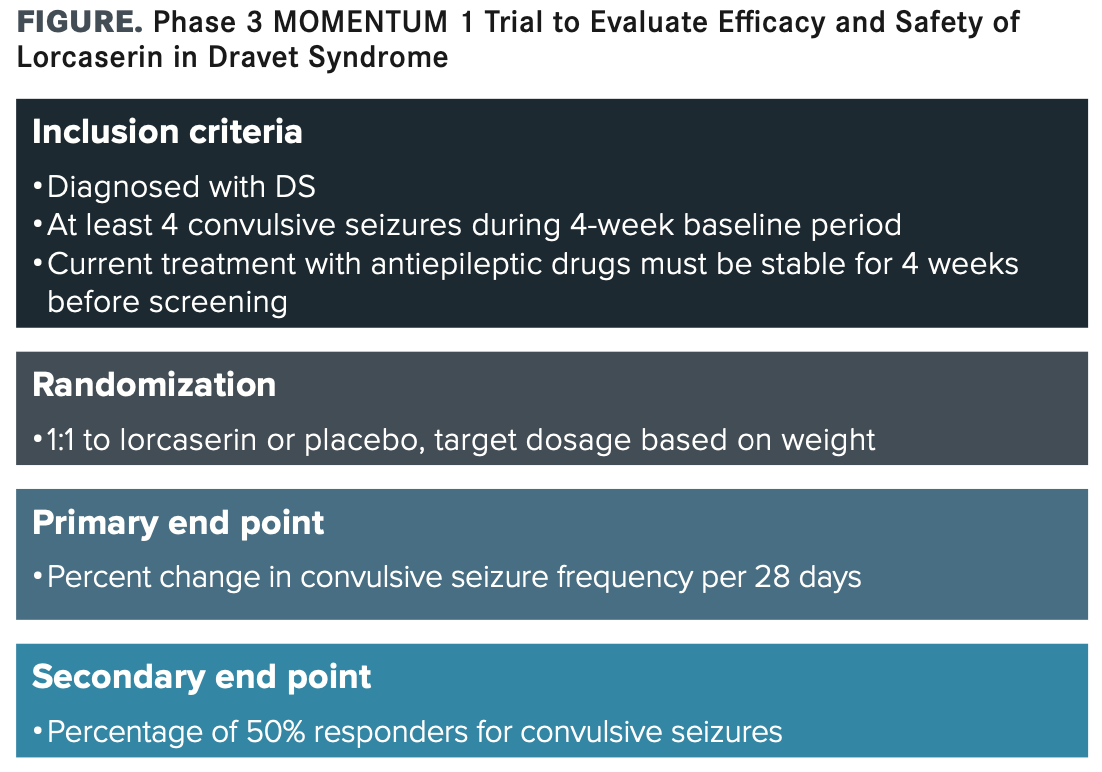 FIGURE. Phase 3 MOMENTUM 1 Trial to Evaluate Efficacy and Safety of Lorcaserin in Dravet Syndrome

Inclusion criteria

• Diagnosed with DS
• At least 4 convulsive seizures during 4-week baseline period
• Current treatment with antiepileptic drugs must be stable for 4 weeks before screening

Randomization

• 1:1 to lorcaserin or placebo, target dosage based on weight

Primary end point

• Percent change in convulsive seizure frequency per 28 days

Secondary end point

• Percentage of 50% responders for convulsive seizures